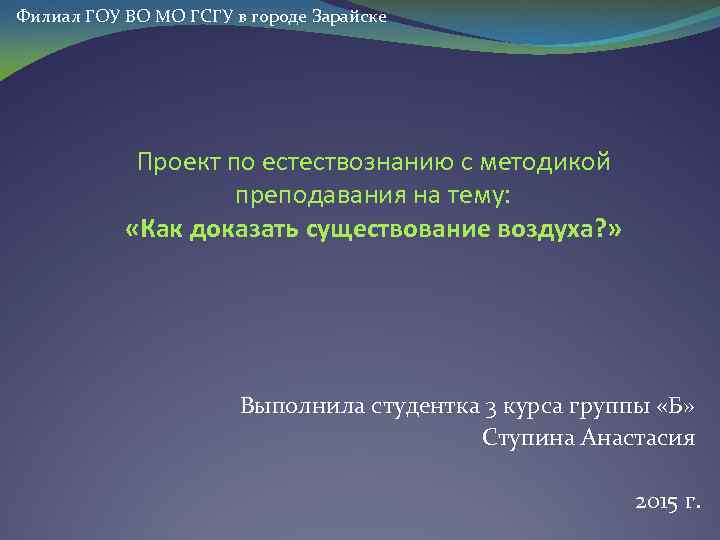 Филиал ГОУ ВО МО ГСГУ в городе Зарайске

Проект по естествознанию с методикой преподавания на тему:
«Как доказать существование воздуха?»

Выполнила студентка 3 курса группы «Б»
Ступина Анастасия

2015 г.